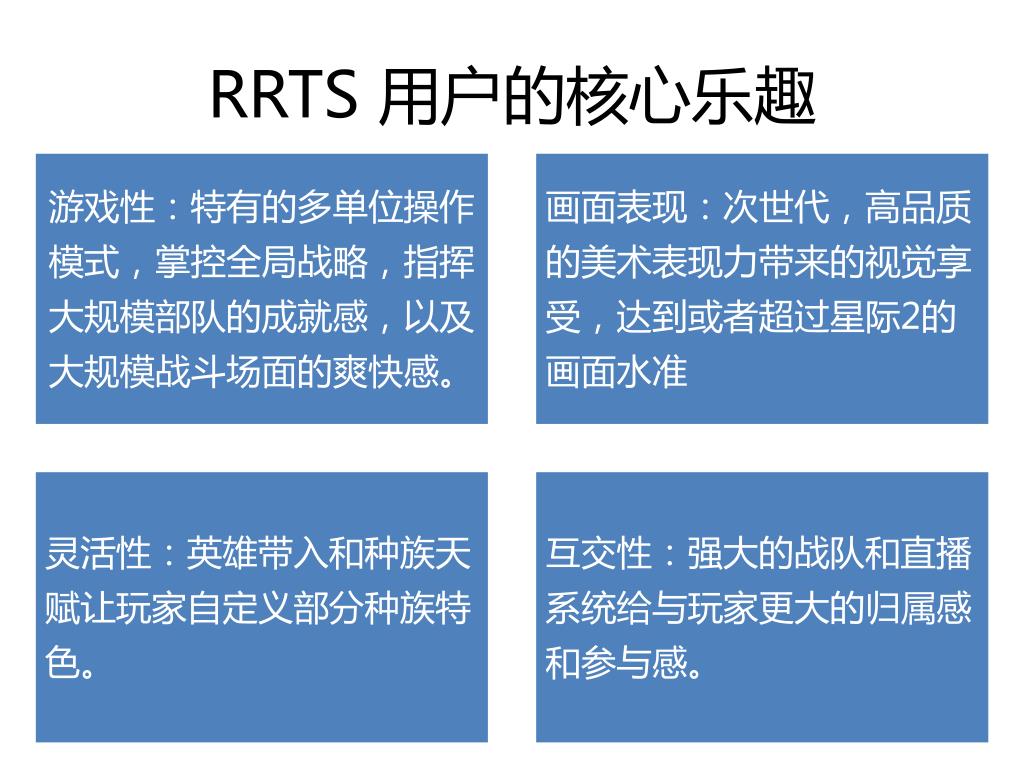 RRTS 用户的核心乐趣

游戏性：特有的多单位操作模式，掌控全局战略，指挥大规模部队的成就感，以及大规模战斗场面的爽快感。

画面表现：次世代，高品质的美术表现力带来的视觉享受，达到或者超过星际2的画面水准

灵活性：英雄带入和种族天赋让玩家自定义部分种族特色。

互交性：强大的战队和直播系统给与玩家更大的归属感和参与感。